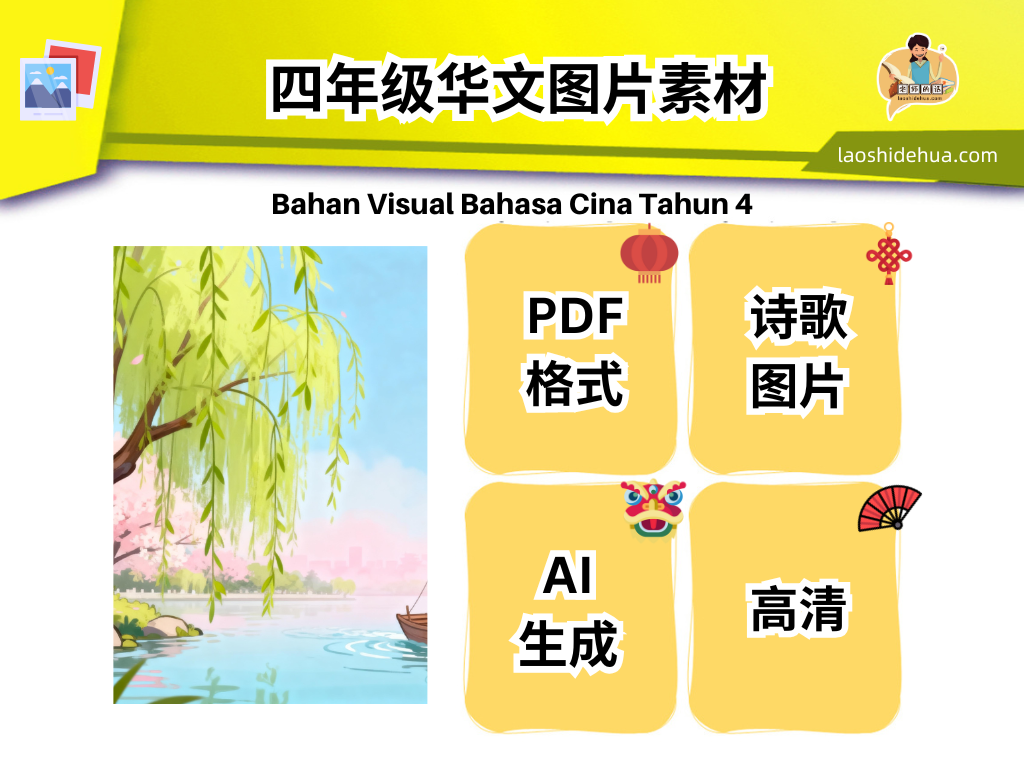 四年级华文图片素材

老师的话
laoshidehua.com

laoshidehua.com

Bahan Visual Bahasa Cina Tahun 4

PDF
格式

诗歌
图片

AI
生成

高清